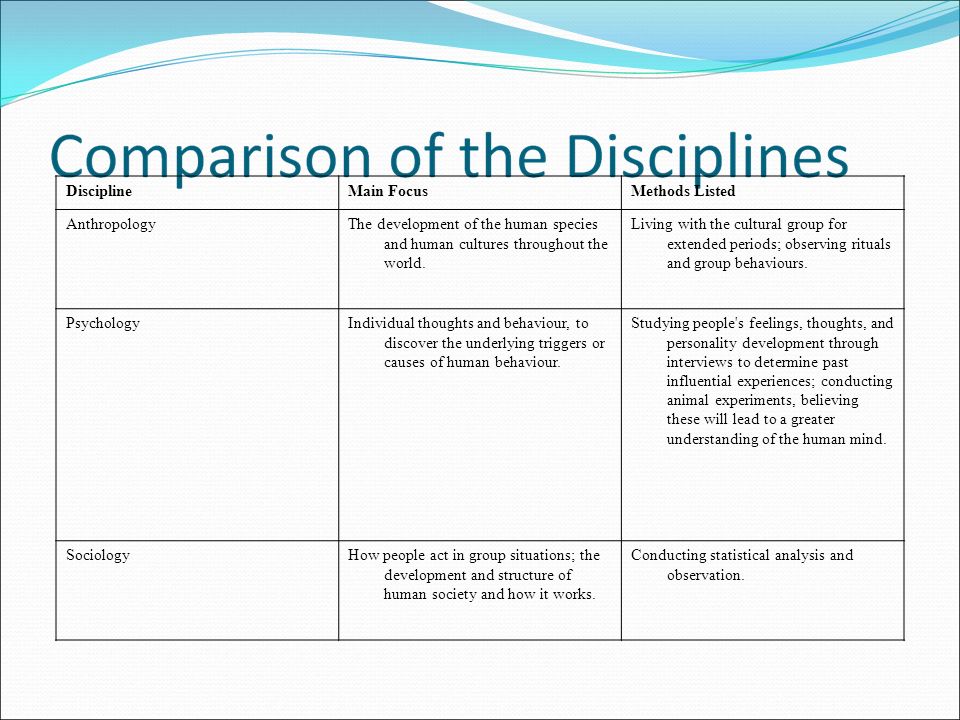 Comparison of the Disciplines

| Discipline | Main Focus | Methods Listed |
|---|---|---|
| Anthropology | The development of the human species and human cultures throughout the world. | Living with the cultural group for extended periods; observing rituals and group behaviours. |
| Psychology | Individual thoughts and behaviour, to discover the underlying triggers or causes of human behaviour. | Studying people's feelings, thoughts, and personality development through interviews to determine past influential experiences; conducting animal experiments, believing these will lead to a greater understanding of the human mind. |
| Sociology | How people act in group situations; the development and structure of human society and how it works. | Conducting statistical analysis and observation. |